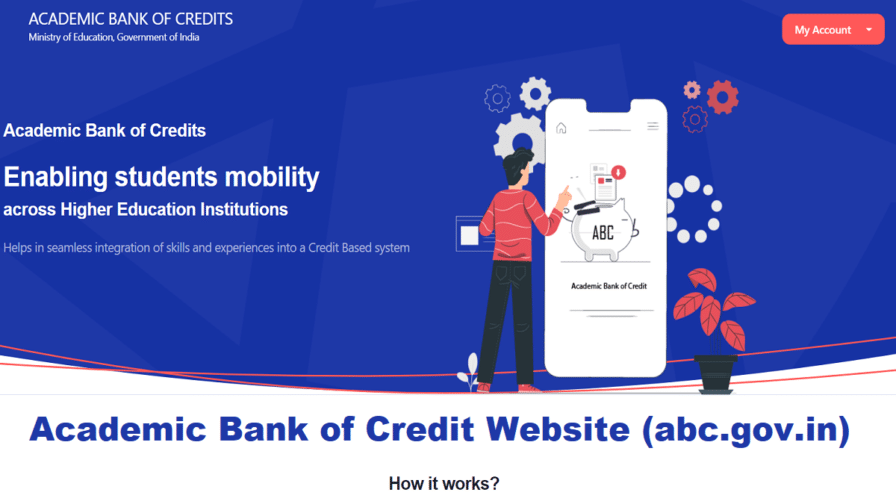 ACADEMIC BANK OF CREDITS
Ministry of Education, Government of India

My Account

Academic Bank of Credits

Enabling students mobility
across Higher Education Institutions

Helps in seamless integration of skills and experiences into a Credit Based system

ABC

Academic Bank of Credit

Academic Bank of Credit Website (abc.gov.in)

How it works?